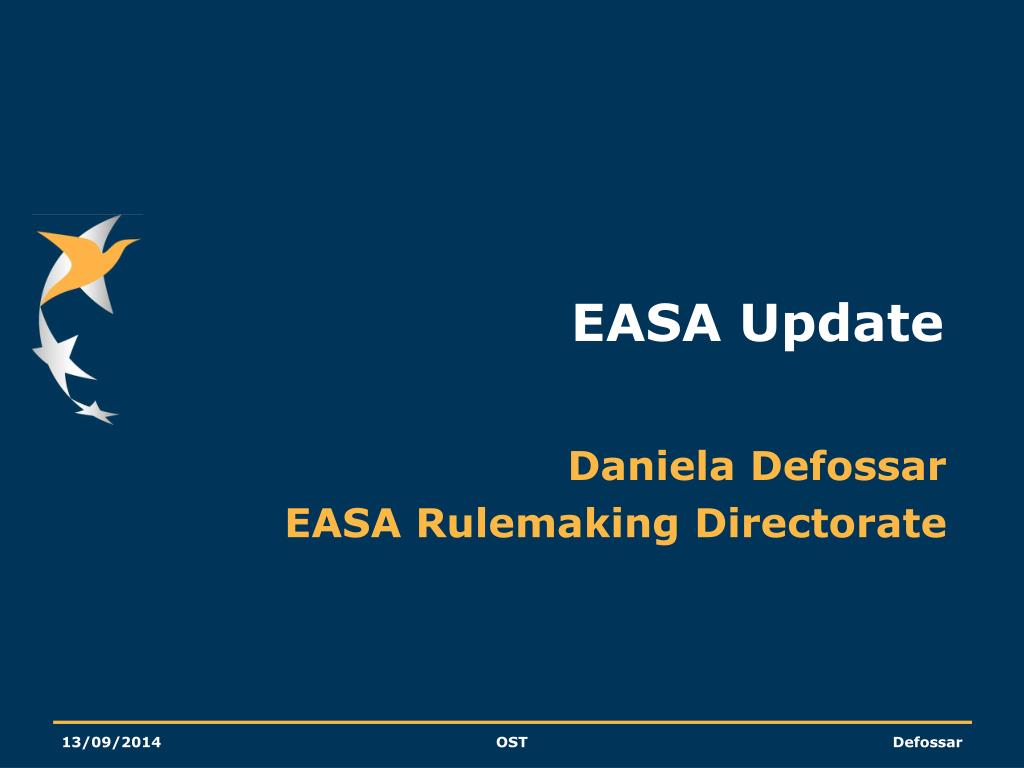 EASA Update

Daniela Defossar
EASA Rulemaking Directorate

13/09/2014
OST
Defossar